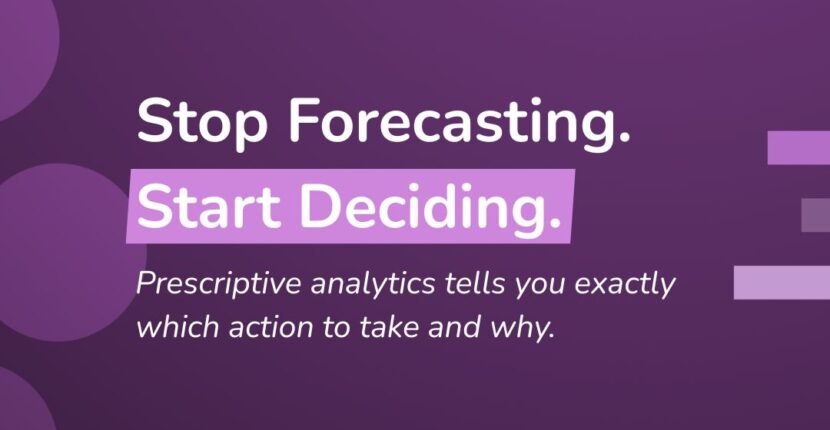 Stop Forecasting.
Start Deciding.

Prescriptive analytics tells you exactly which action to take and why.